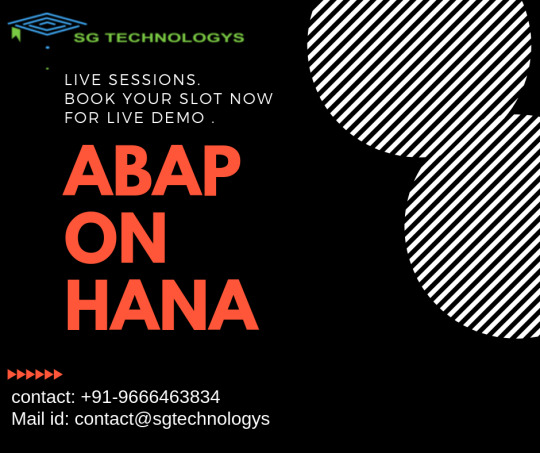 SG TECHNOLOGYS

LIVE SESSIONS.
BOOK YOUR SLOT NOW
FOR LIVE DEMO .

ABAP
ON
HANA

contact: +91-9666463834
Mail id: contact@sgtechnologys